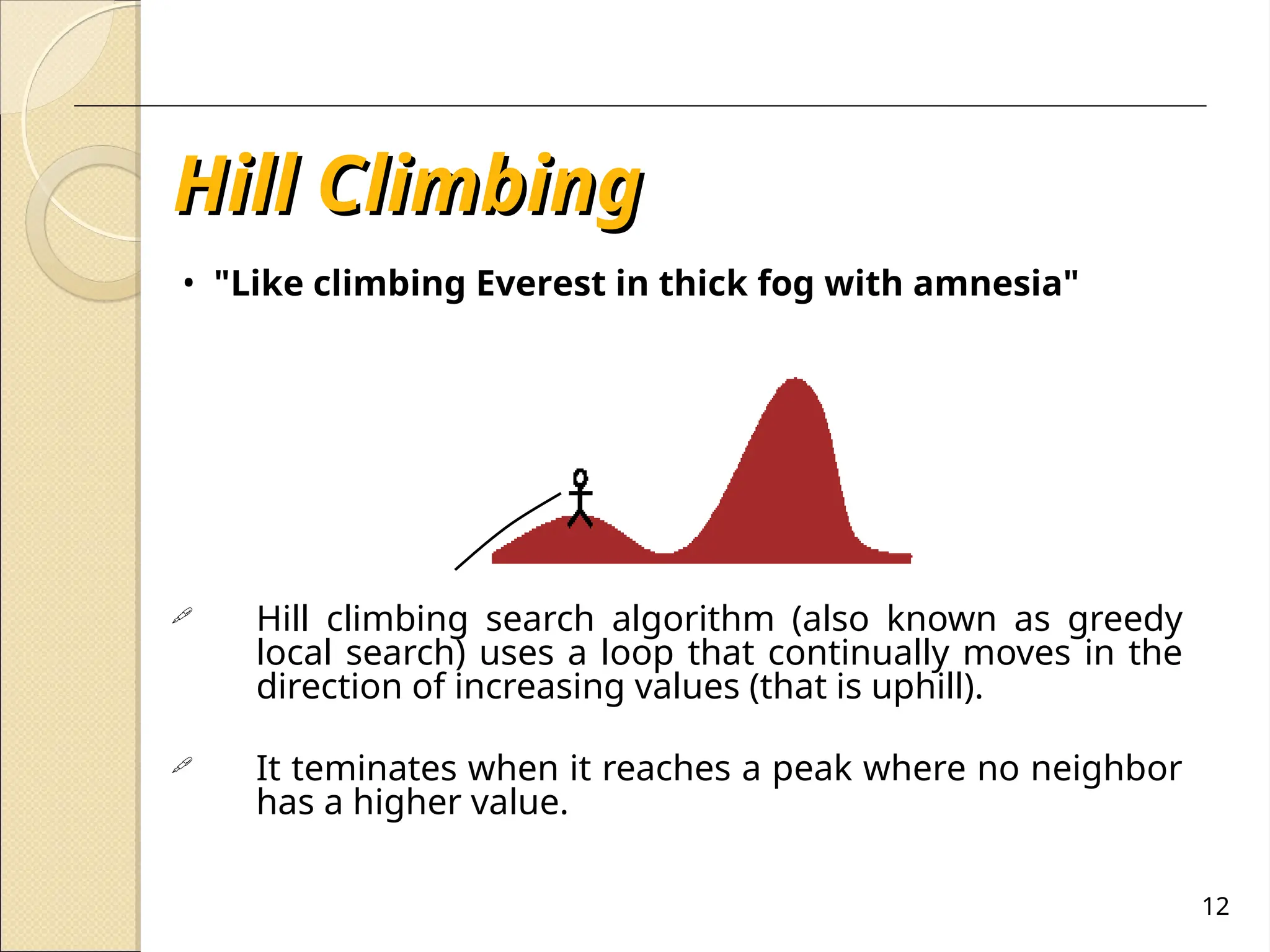 Hill Climbing

• "Like climbing Everest in thick fog with amnesia"

Hill climbing search algorithm (also known as greedy local search) uses a loop that continually moves in the direction of increasing values (that is uphill).

It teminates when it reaches a peak where no neighbor has a higher value.

12